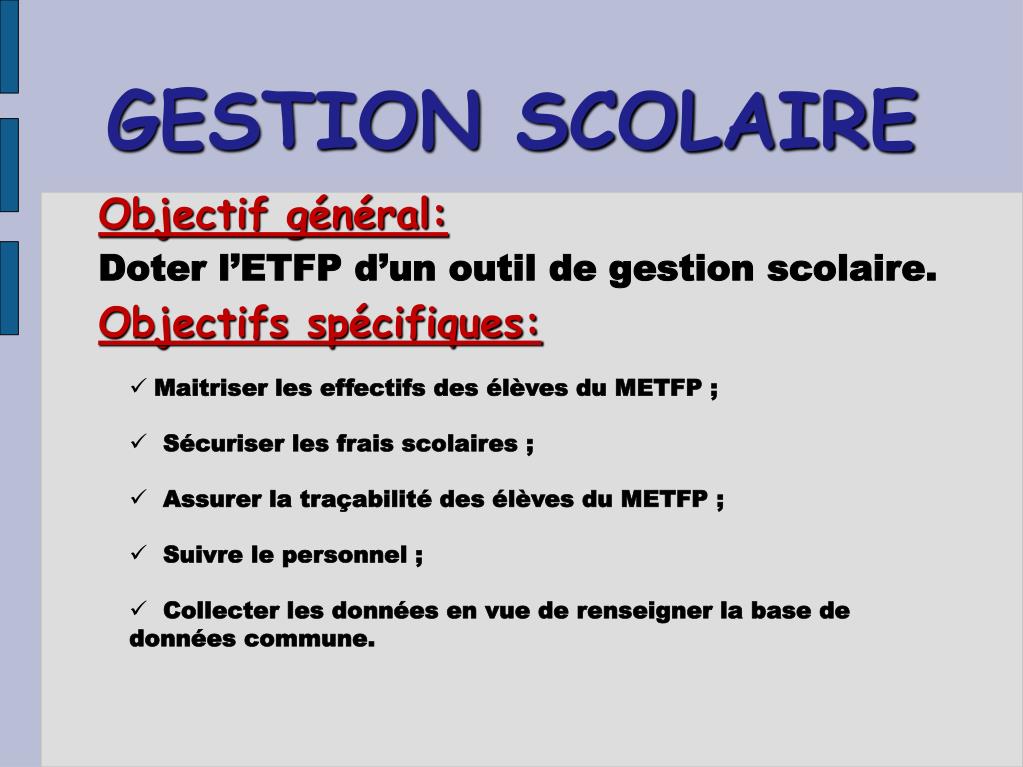 GESTION SCOLAIRE

Objectif général:

Doter l’ETFP d’un outil de gestion scolaire.

Objectifs spécifiques:

✓ Maitriser les effectifs des élèves du METFP ;

✓ Sécuriser les frais scolaires ;

✓ Assurer la traçabilité des élèves du METFP ;

✓ Suivre le personnel ;

✓ Collecter les données en vue de renseigner la base de données commune.